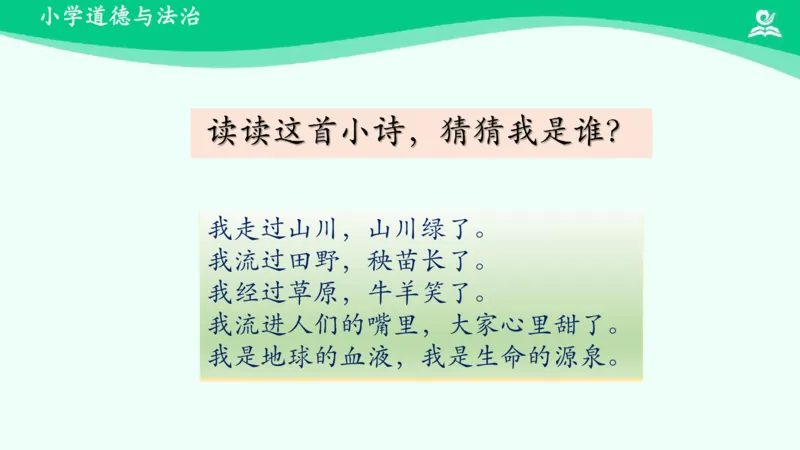 小学道德与法治

读读这首小诗，猜猜我是谁？

我走过山川，山川绿了。
我流过田野，秧苗长了。
我经过草原，牛羊笑了。
我流进人们的嘴里，大家心里甜了。
我是地球的血液，我是生命的源泉。